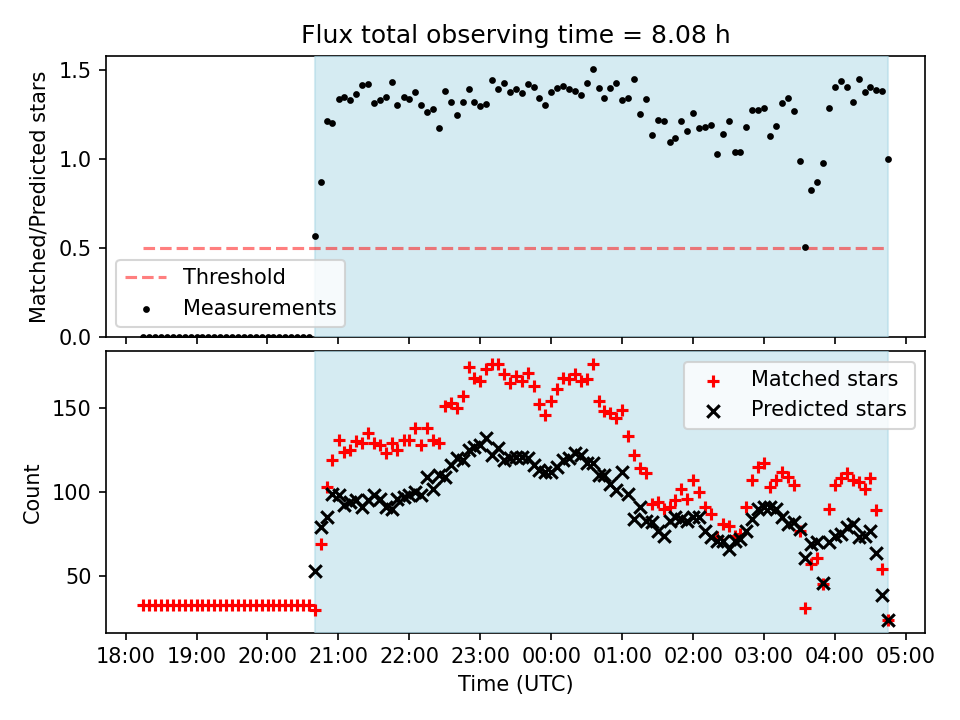 Flux total observing time = 8.08 h

Matched/Predicted stars

1.5
1.0
0.5
0.0

Threshold
Measurements

Count

150
100
50

Matched stars
Predicted stars

18:00 19:00 20:00 21:00 22:00 23:00 00:00 01:00 02:00 03:00 04:00 05:00

Time (UTC)